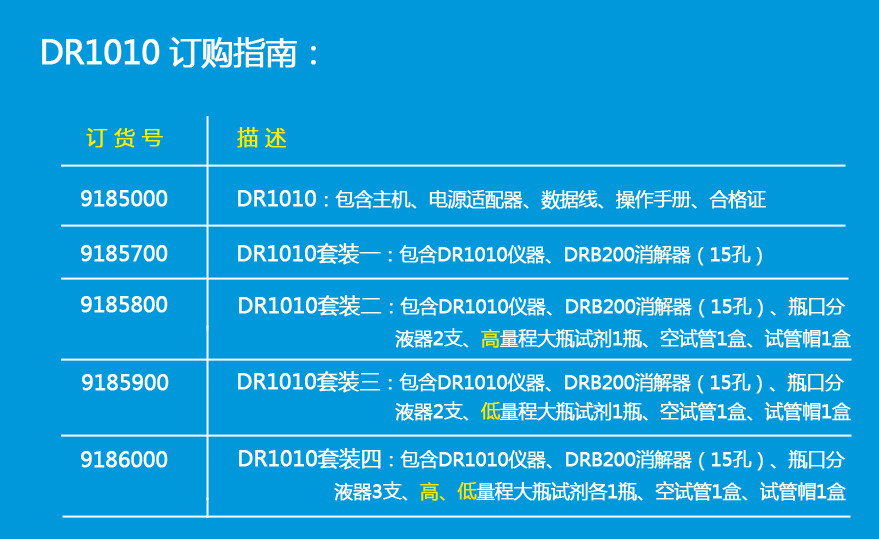 DR1010 订购指南：

| 订货号 | 描述 |
|---|---|
| 9185000 | DR1010：包含主机、电源适配器、数据线、操作手册、合格证 |
| 9185700 | DR1010套装一：包含DR1010仪器、DRB200消解器（15孔） |
| 9185800 | DR1010套装二：包含DR1010仪器、DRB200消解器（15孔）、瓶口分液器2支、高量程大瓶试剂1瓶、空试管1盒、试管帽1盒 |
| 9185900 | DR1010套装三：包含DR1010仪器、DRB200消解器（15孔）、瓶口分液器2支、低量程大瓶试剂1瓶、空试管1盒、试管帽1盒 |
| 9186000 | DR1010套装四：包含DR1010仪器、DRB200消解器（15孔）、瓶口分液器3支、高、低量程大瓶试剂各1瓶、空试管1盒、试管帽1盒 |